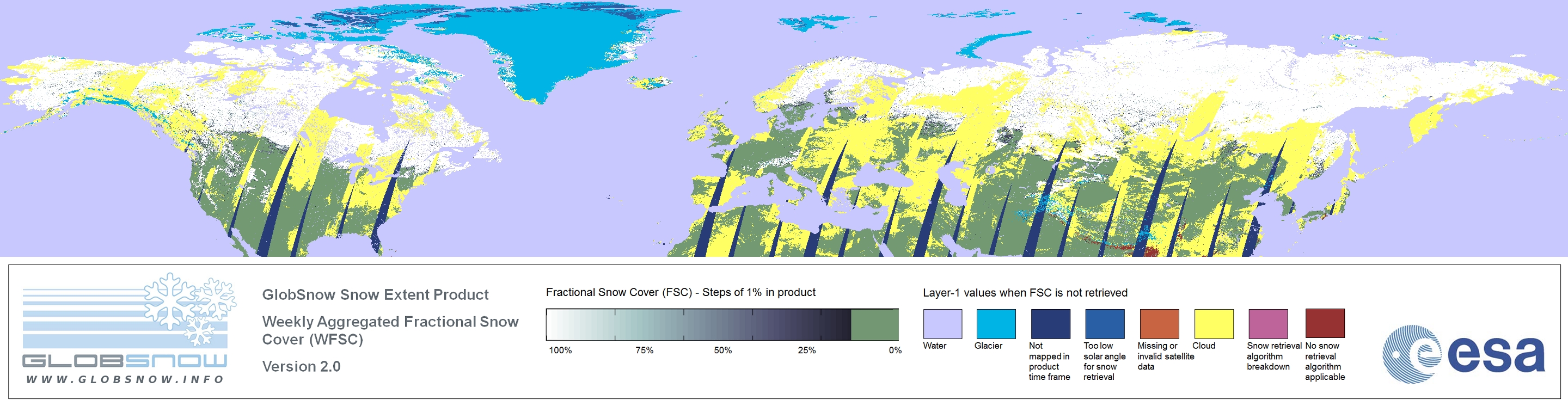 GLOBSNOW
WWW.GLOBSNOW.INFO

GlobSnow Snow Extent Product

Weekly Aggregated Fractional Snow Cover (WFSC)

Version 2.0

Fractional Snow Cover (FSC) - Steps of 1% in product

100% 75% 50% 25% 0%

Layer-1 values when FSC is not retrieved

Water

Glacier

Not mapped in product time frame

Too low solar angle for snow retrieval

Missing or invalid satellite data

Cloud

Snow retrieval algorithm breakdown

No snow retrieval algorithm applicable

esa